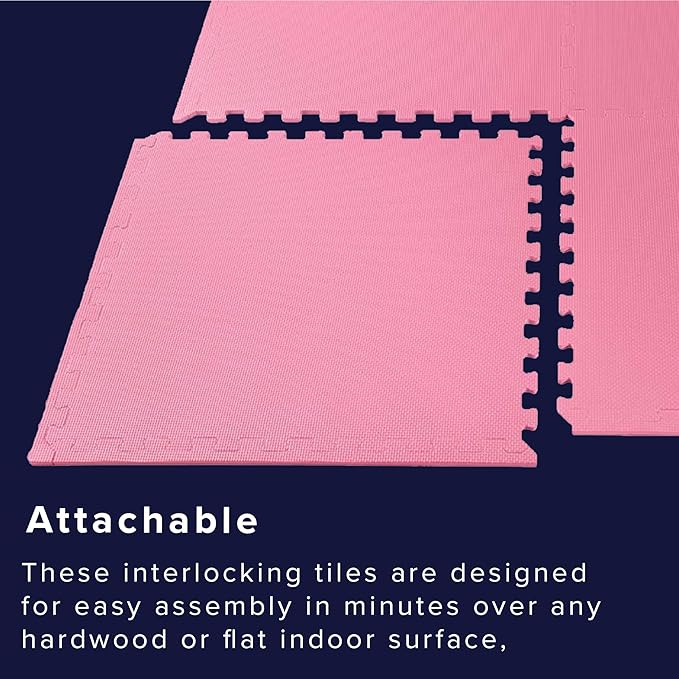 Attachable

These interlocking tiles are designed for easy assembly in minutes over any hardwood or flat indoor surface,